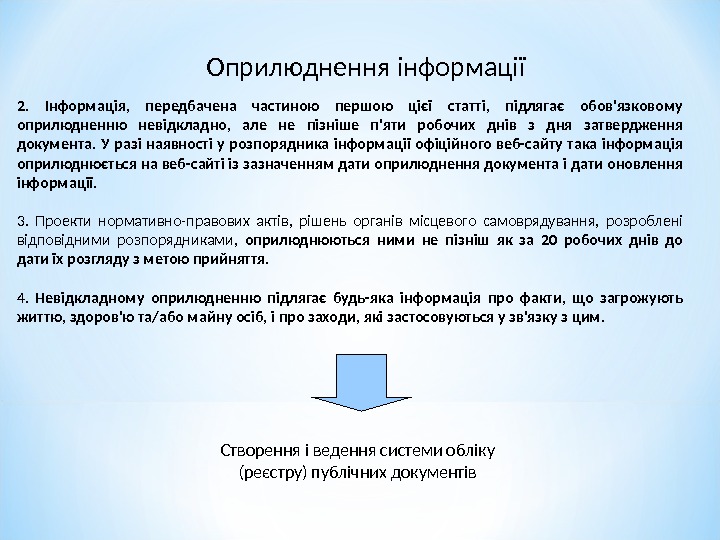 Оприлюднення інформації

2. Інформація, передбачена частиною першою цієї статті, підлягає обов'язковому оприлюдненню невідкладно, але не пізніше п'яти робочих днів з дня затвердження документа. У разі наявності у розпорядника інформації офіційного веб-сайту така інформація оприлюднюється на веб-сайті із зазначенням дати оприлюднення документа і дати оновлення інформації.

3. Проекти нормативно-правових актів, рішень органів місцевого самоврядування, розроблені відповідними розпорядниками, оприлюднюються ними не пізніш як за 20 робочих днів до дати їх розгляду з метою прийняття.

4. Невідкладному оприлюдненню підлягає будь-яка інформація про факти, що загрожують життю, здоров'ю та/або майну осіб, і про заходи, які застосовуються у зв'язку з цим.

Створення і ведення системи обліку (реєстру) публічних документів